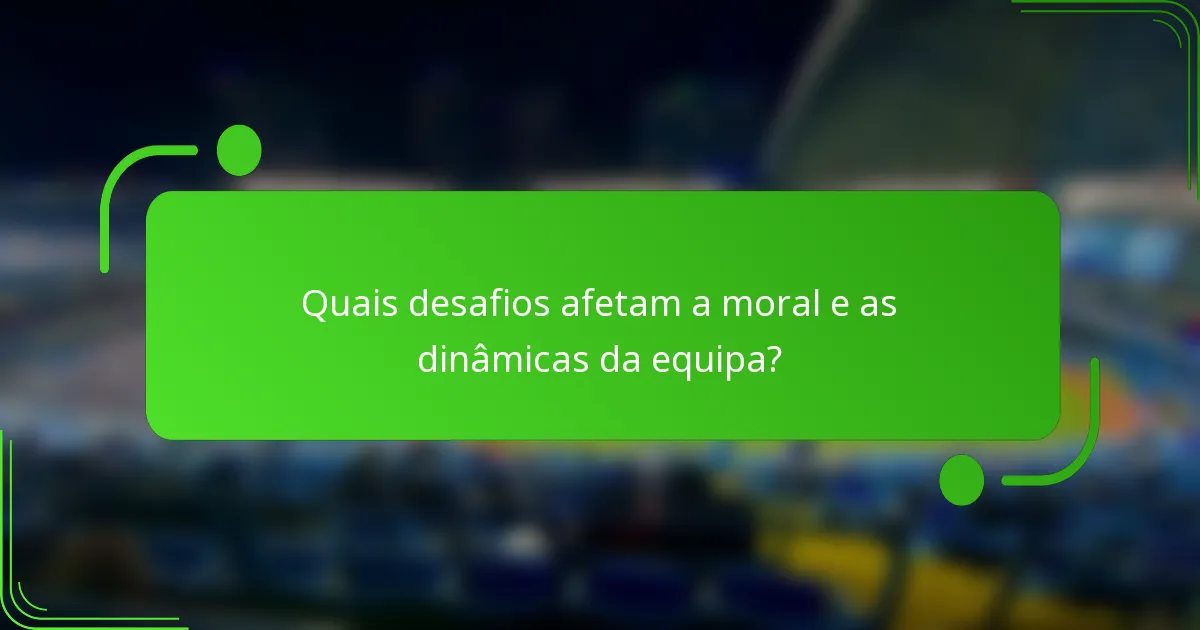 Quais desafios afetam a moral e as dinâmicas da equipa?